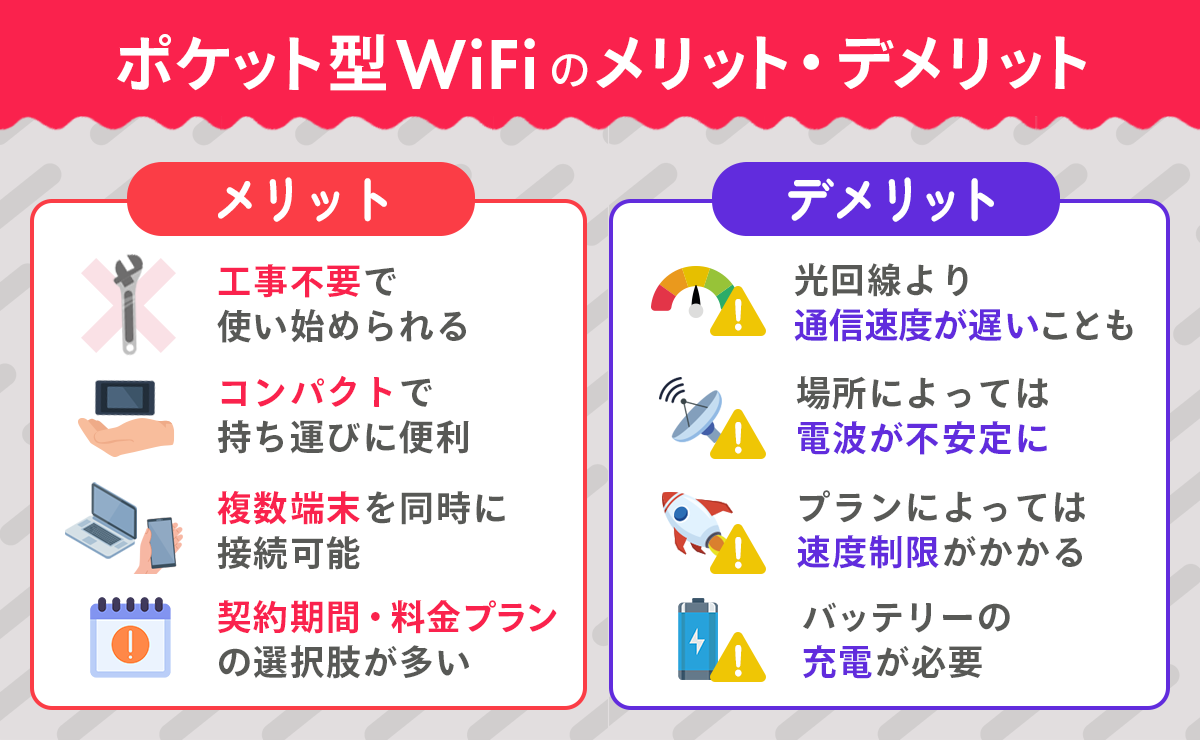 ポケット型WiFiのメリット・デメリット

メリット

工事不要で使い始められる

コンパクトで持ち運びに便利

複数端末を同時に接続可能

契約期間・料金プランの選択肢が多い

デメリット

光回線より通信速度が遅いことも

場所によっては電波が不安定に

プランによっては速度制限がかかる

バッテリーの充電が必要